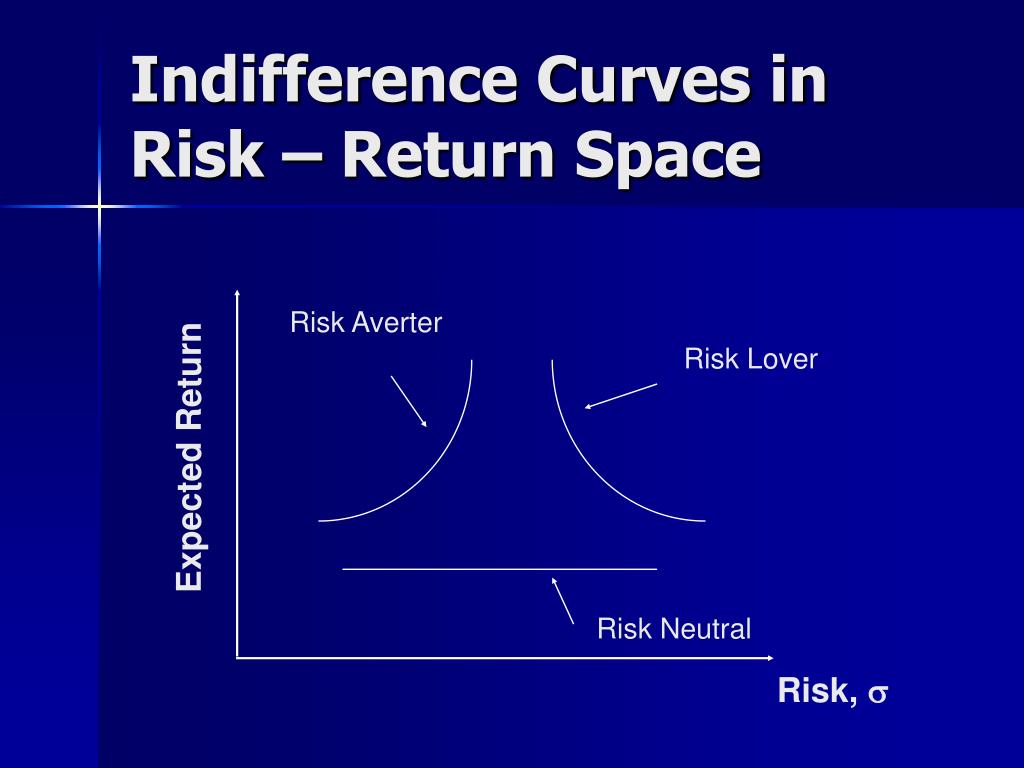 Indifference Curves in Risk – Return Space

Expected Return

Risk Averter

Risk Lover

Risk Neutral

Risk, $\sigma$